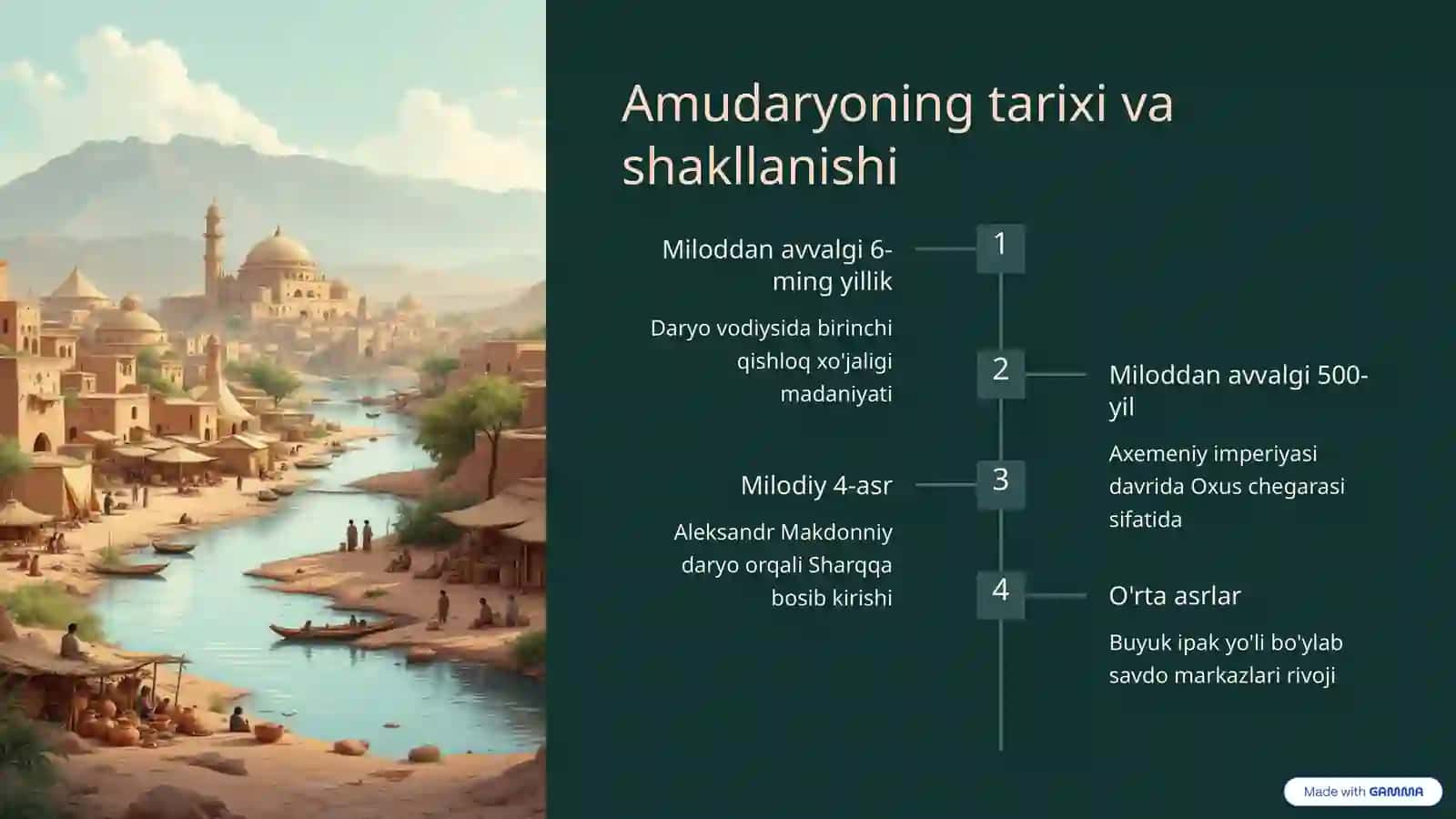 Amudaryoning tarixi va shakllanishi

1

Miloddan avvalgi 6-ming yillik

Daryo vodiysida birinchi qishloq xo'jaligi madaniyati

2

Miloddan avvalgi 500-yil

Axemeniy imperiyasi davrida Oxus chegarasi sifatida

3

Milodiy 4-asr

Aleksandr Makdonniy daryo orqali Sharqqa bosib kirishi

4

O'rta asrlar

Buyuk ipak yo'li bo'ylab savdo markazlari rivoji

Made with GAMMA